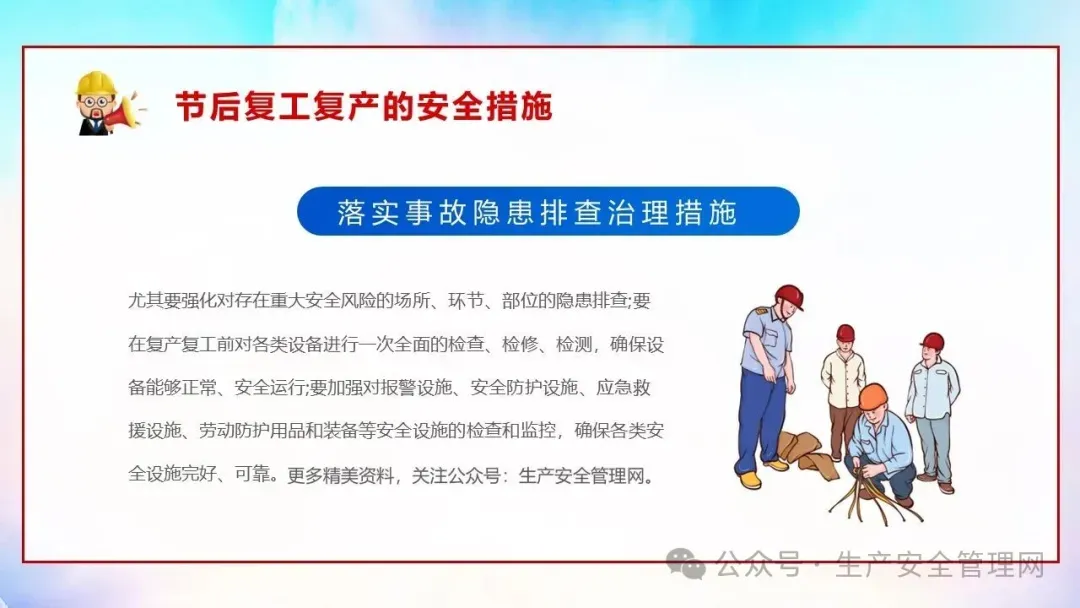 节后复工复产的安全措施

落实事故隐患排查治理措施

尤其要强化对存在重大安全风险的场所、环节、部位的隐患排查;要在复产复工前对各类设备进行一次全面的检查、检修、检测，确保设备能够正常、安全运行;要加强对报警设施、安全防护设施、应急救援设施、劳动防护用品和装备等安全设施的检查和监控，确保各类安全设施完好、可靠。更多精美资料，关注公众号：生产安全管理网。

公众号 · 生产安全管理网